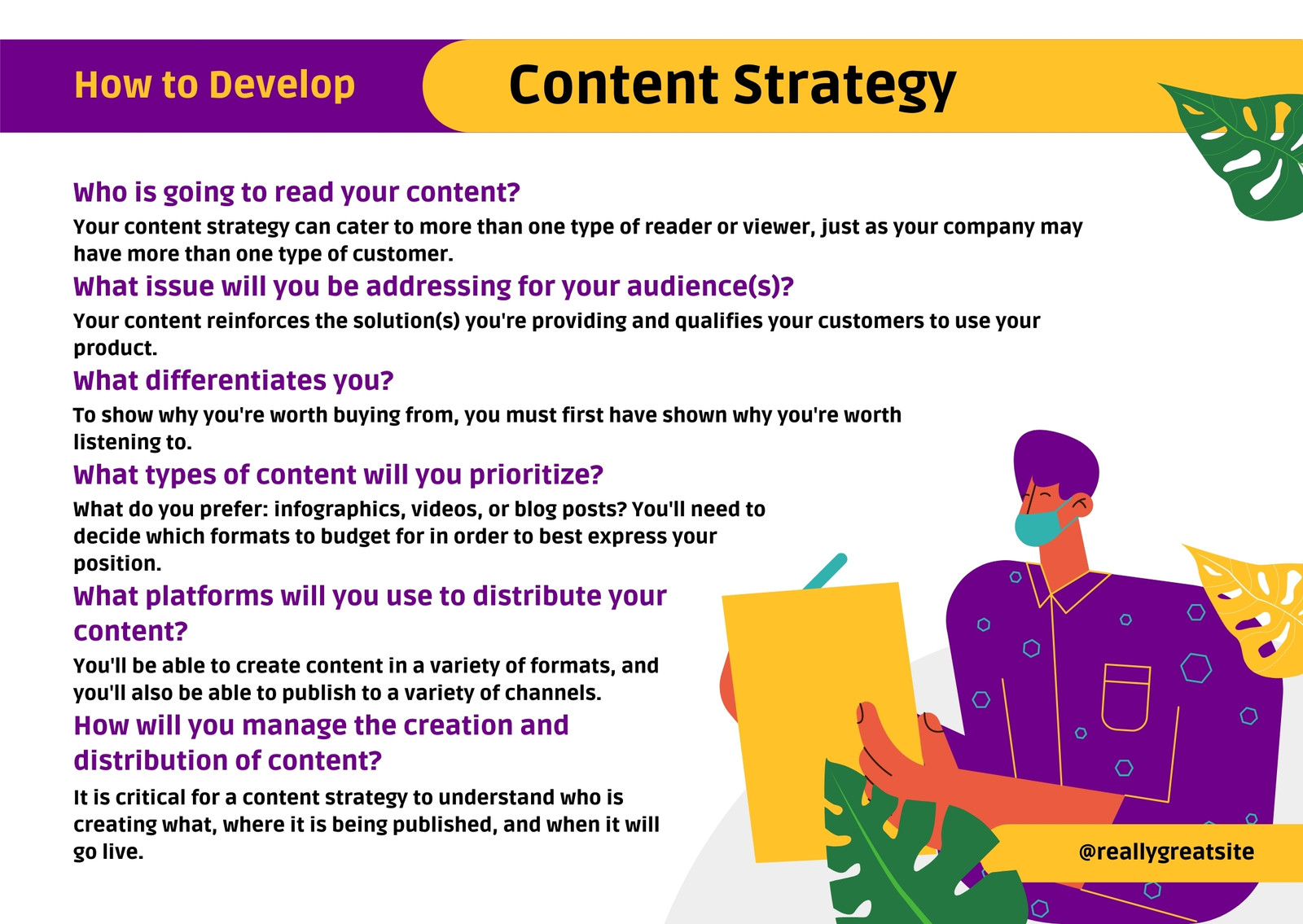 How to Develop Content Strategy

Who is going to read your content?

Your content strategy can cater to more than one type of reader or viewer, just as your company may have more than one type of customer.

What issue will you be addressing for your audience(s)?

Your content reinforces the solution(s) you're providing and qualifies your customers to use your product.

What differentiates you?

To show why you're worth buying from, you must first have shown why you're worth listening to.

What types of content will you prioritize?

What do you prefer: infographics, videos, or blog posts? You'll need to decide which formats to budget for in order to best express your position.

What platforms will you use to distribute your content?

You'll be able to create content in a variety of formats, and you'll also be able to publish to a variety of channels.

How will you manage the creation and distribution of content?

It is critical for a content strategy to understand who is creating what, where it is being published, and when it will go live.

@reallygreatsite